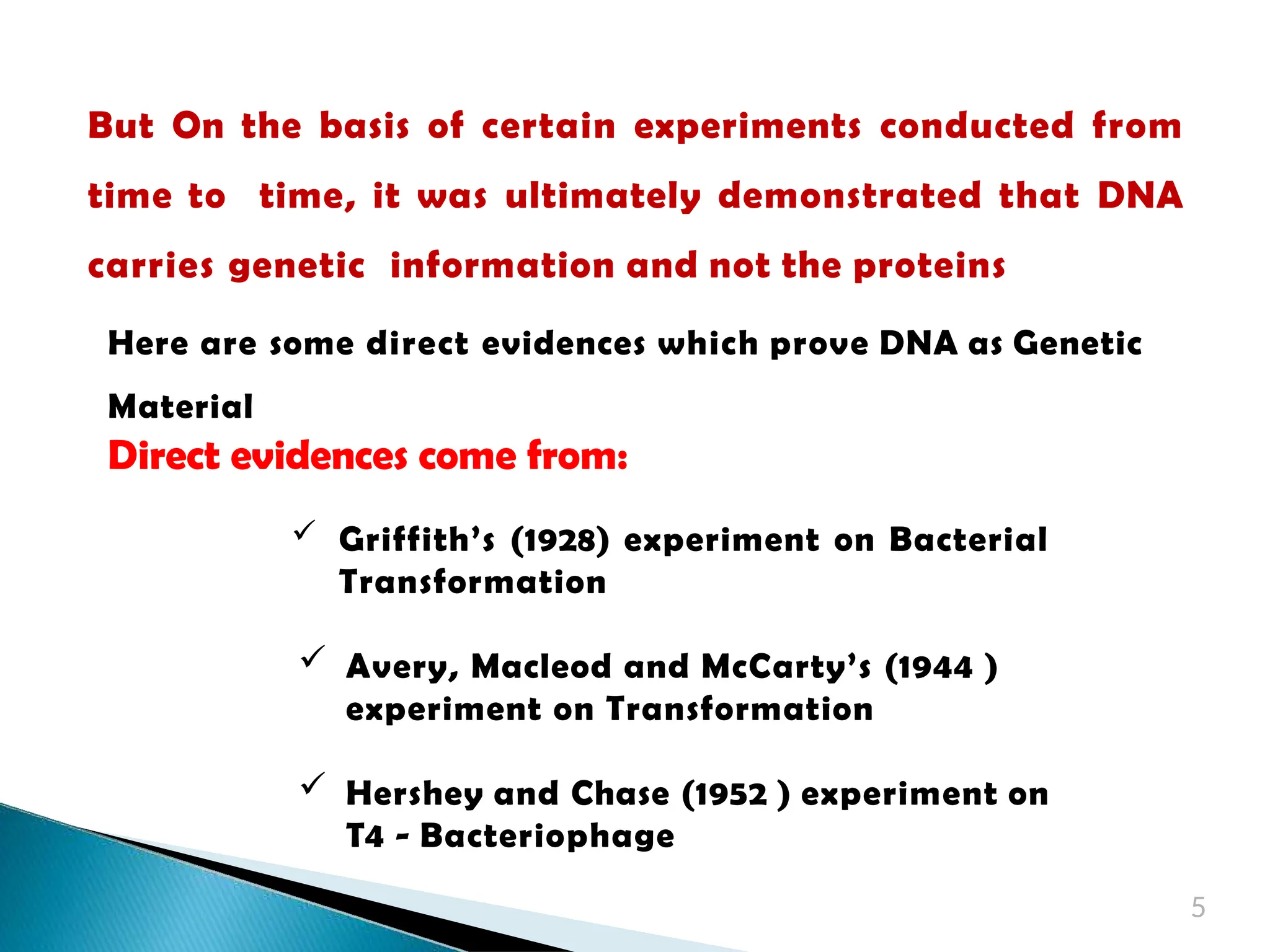 But On the basis of certain experiments conducted from time to time, it was ultimately demonstrated that DNA carries genetic information and not the proteins

Here are some direct evidences which prove DNA as Genetic Material

Direct evidences come from:

✓ Griffith's (1928) experiment on Bacterial Transformation

✓ Avery, Macleod and McCarty's (1944 ) experiment on Transformation

✓ Hershey and Chase (1952 ) experiment on T4 - Bacteriophage

5